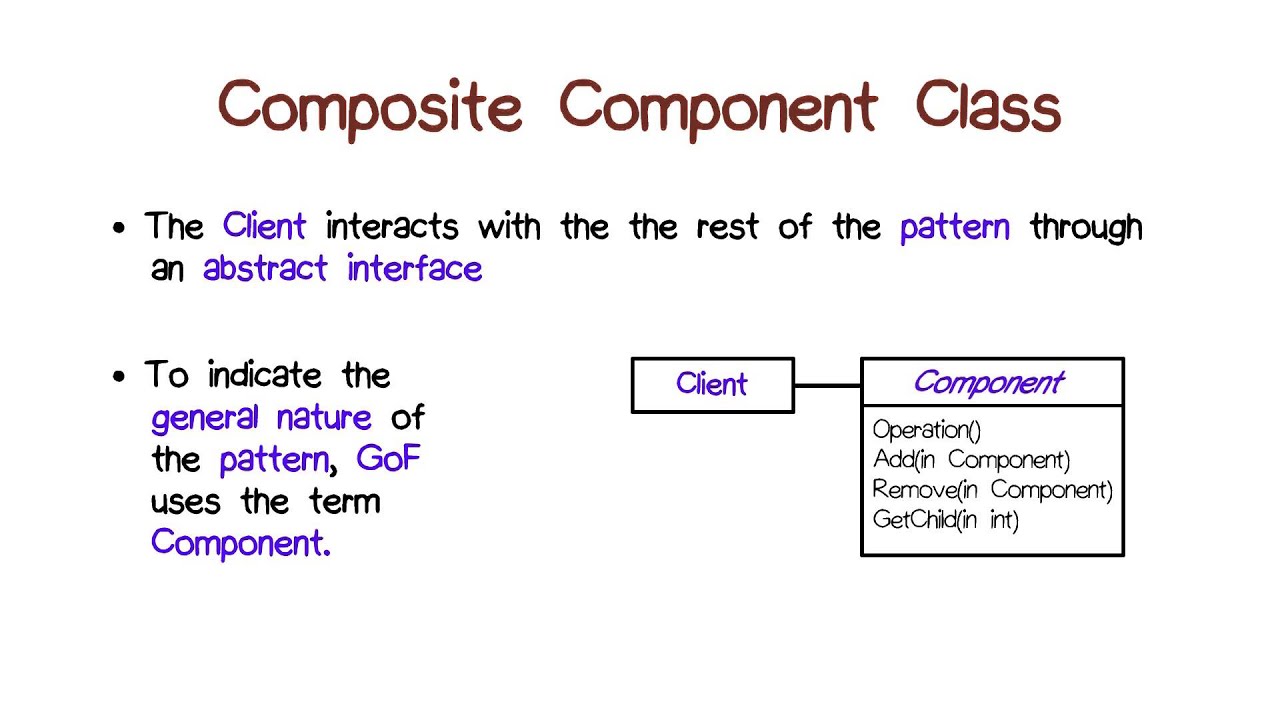 Composite Component Class

• The Client interacts with the the rest of the pattern through an abstract interface

• To indicate the general nature of the pattern, GoF uses the term Component.

Client

Component

Operation()
Add(in Component)
Remove(in Component)
GetChild(in int)